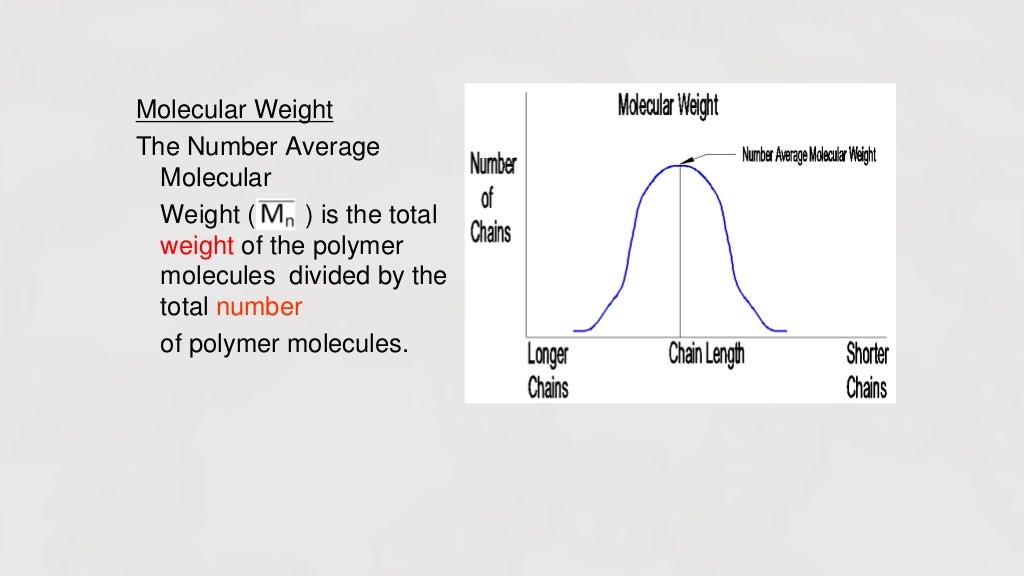 Molecular Weight

The Number Average Molecular

Weight ( $\overline{M_n}$ ) is the total weight of the polymer molecules divided by the total number

of polymer molecules.

Molecular Weight

Number Average Molecular Weight

Number of Chains

Longer Chains

Chain Length

Shorter Chains